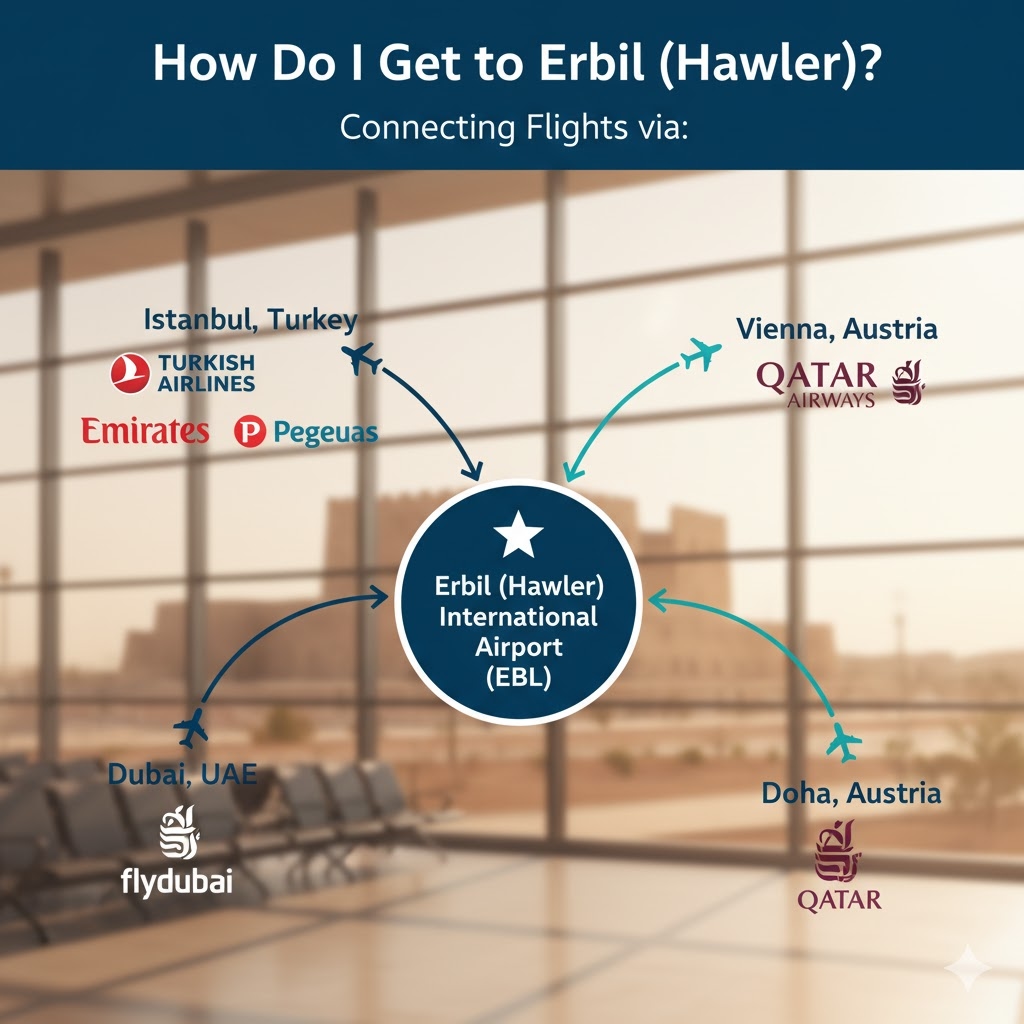 How Do I Get to Erbil (Hawler)?

Connecting Flights via:

Istanbul, Turkey

TURKISH AIRLINES

Emirates

Pegeuas

Vienna, Austria

QATAR AIRWAYS

Erbil (Hawler) International Airport (EBL)

Dubai, UAE

flydubai

Doha, Austria

QATAR